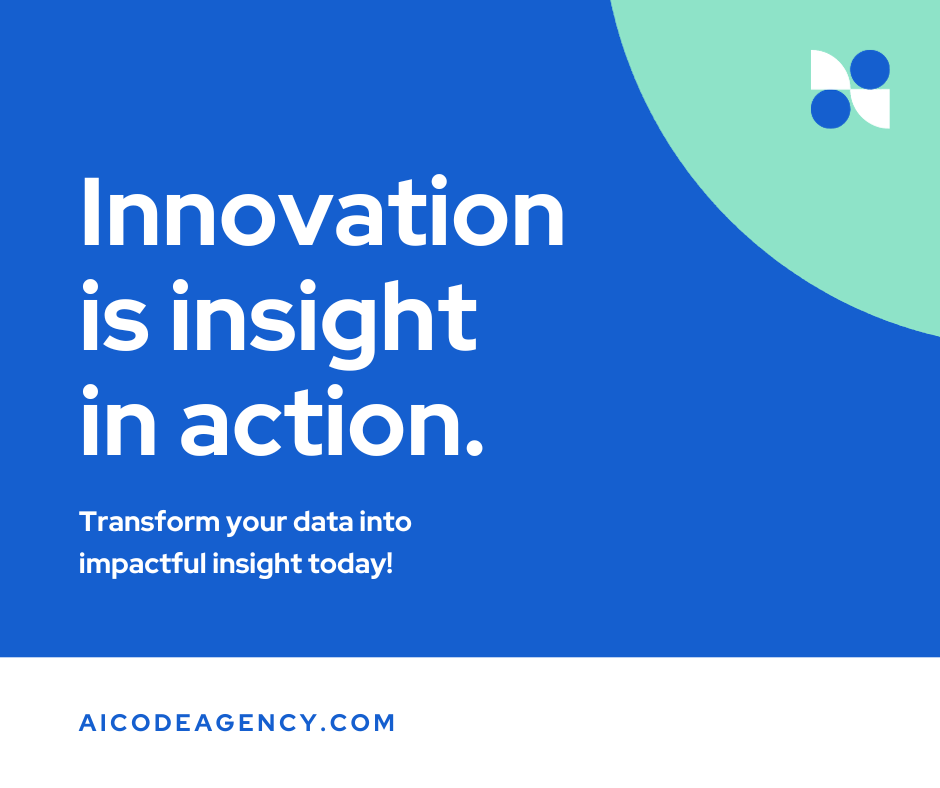 Innovation is insight in action.

Transform your data into impactful insight today!

AICODEAGENCY.COM